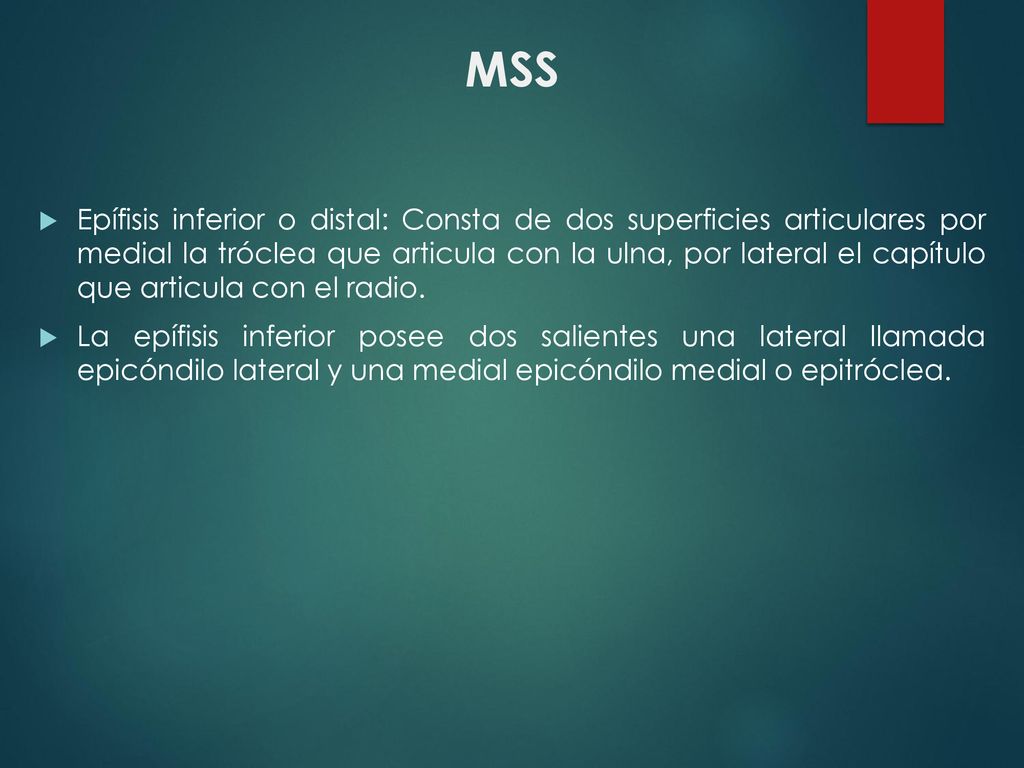 MSS

Epífisis inferior o distal: Consta de dos superficies articulares por medial la tróclea que articula con la ulna, por lateral el capítulo que articula con el radio.

La epífisis inferior posee dos salientes una lateral llamada epicóndilo lateral y una medial epicóndilo medial o epitróclea.